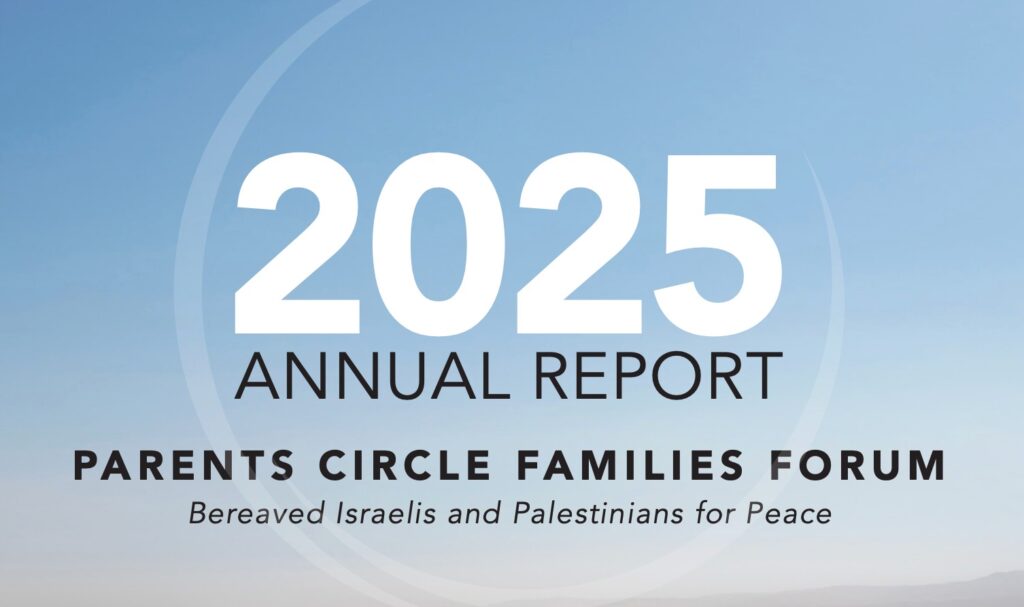 2025
ANNUAL REPORT

PARENTS CIRCLE FAMILIES FORUM
Bereaved Israelis and Palestinians for Peace